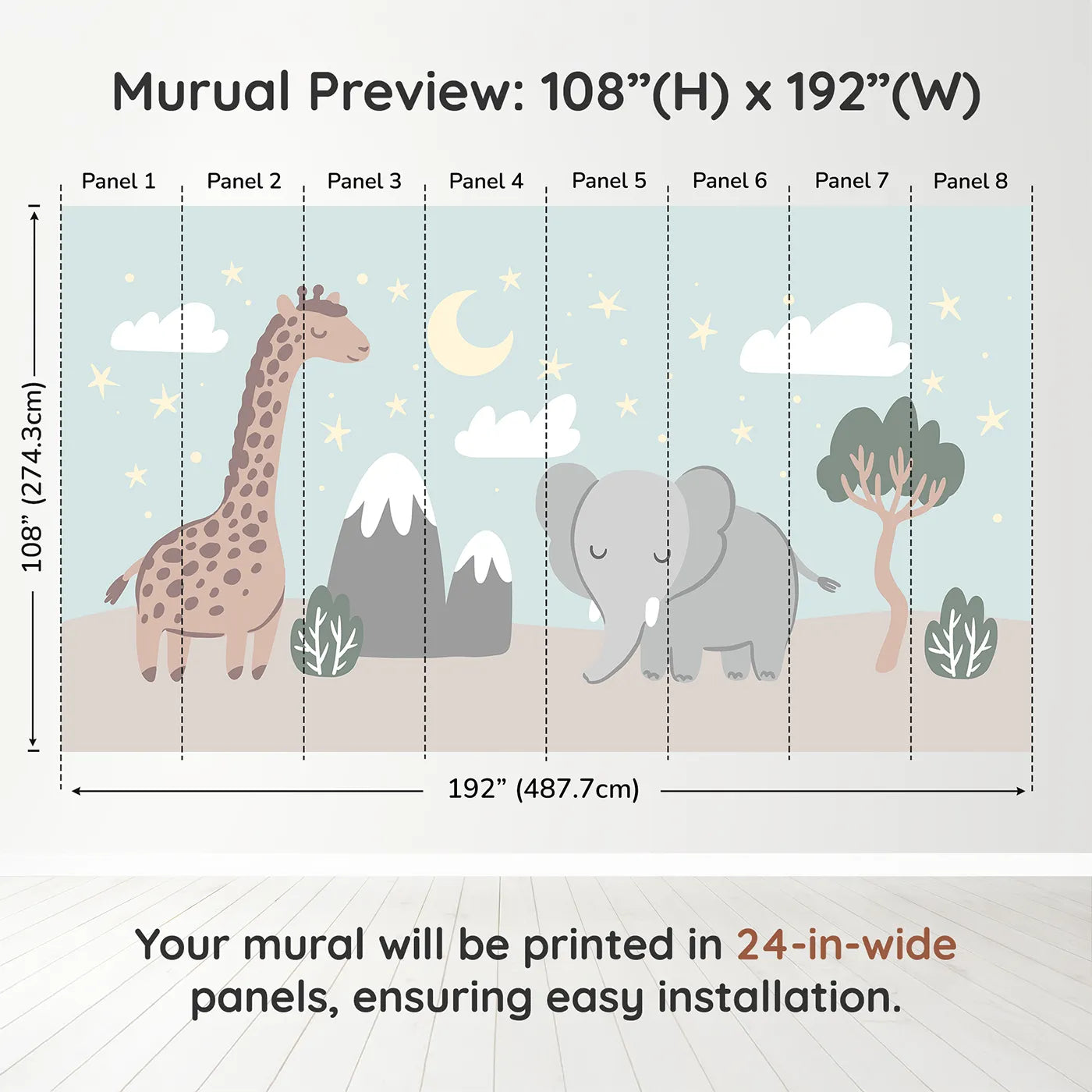 Murual Preview: 108”(H) x 192”(W)

Panel 1 Panel 2 Panel 3 Panel 4 Panel 5 Panel 6 Panel 7 Panel 8

108” (274.3cm)

192” (487.7cm)

Your mural will be printed in 24-in-wide panels, ensuring easy installation.